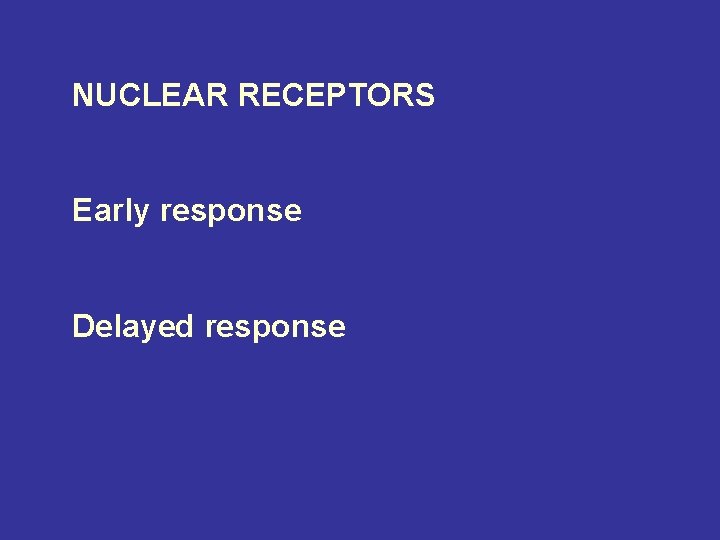 NUCLEAR RECEPTORS

Early response

Delayed response